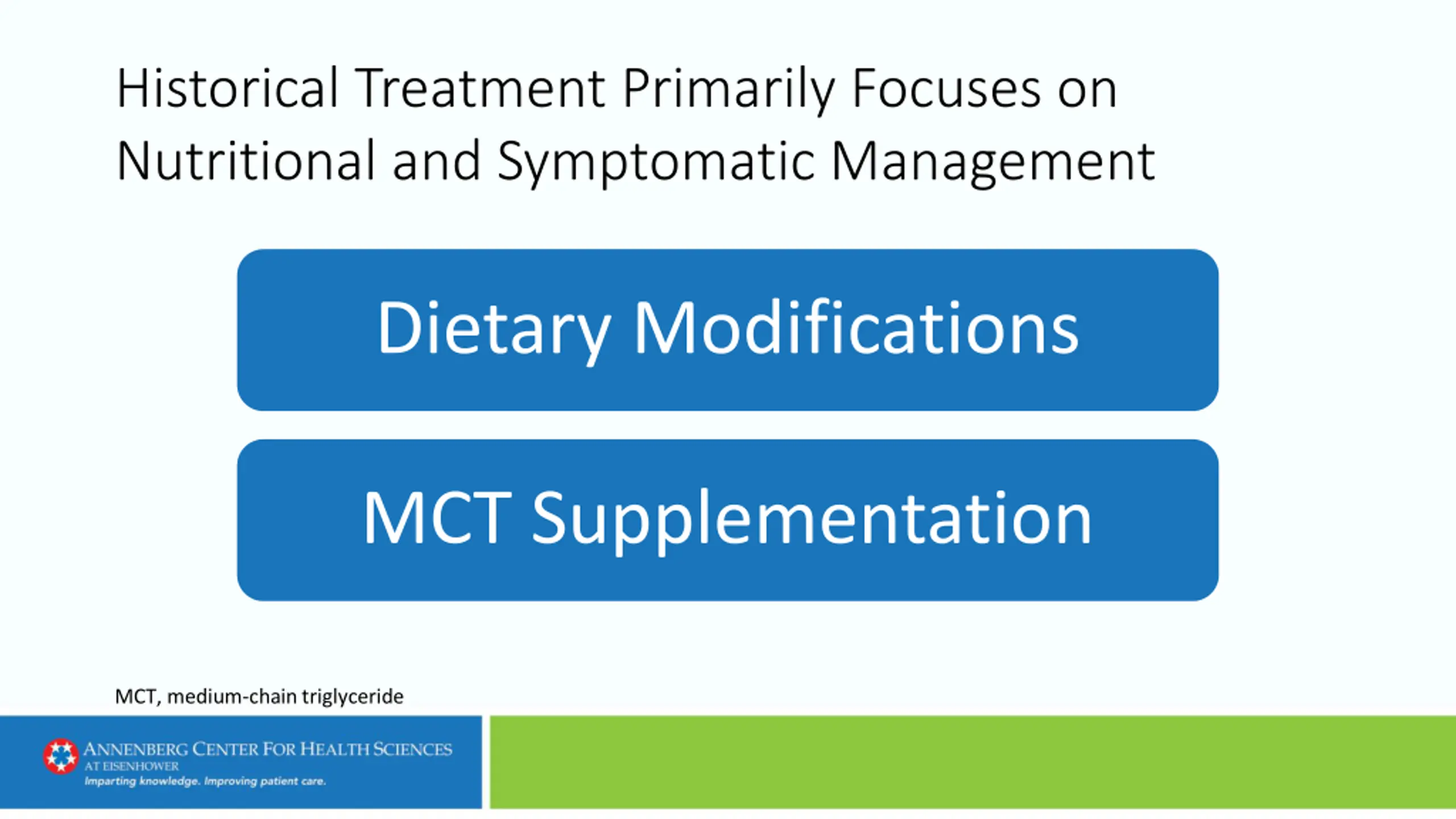 Historical Treatment Primarily Focuses on Nutritional and Symptomatic Management

Dietary Modifications

MCT Supplementation

MCT, medium-chain triglyceride

ANNENBERG CENTER FOR HEALTH SCIENCES
AT EISENHOWER
Imparting knowledge. Improving patient care.